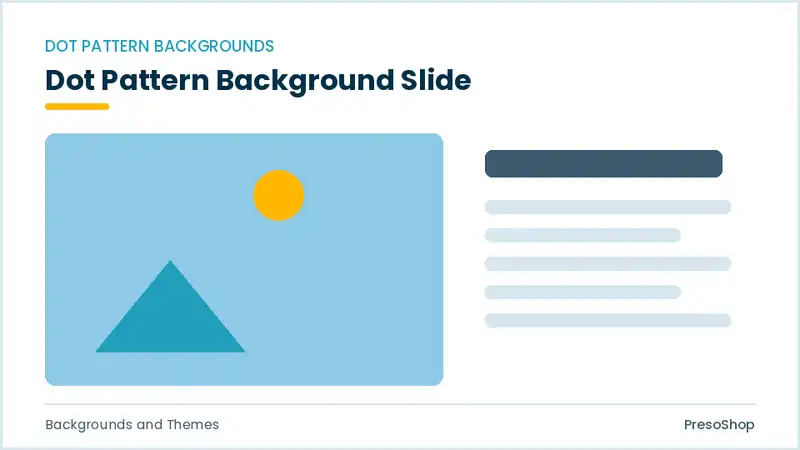 DOT PATTERN BACKGROUNDS

Dot Pattern Background Slide

Backgrounds and Themes

PresoShop